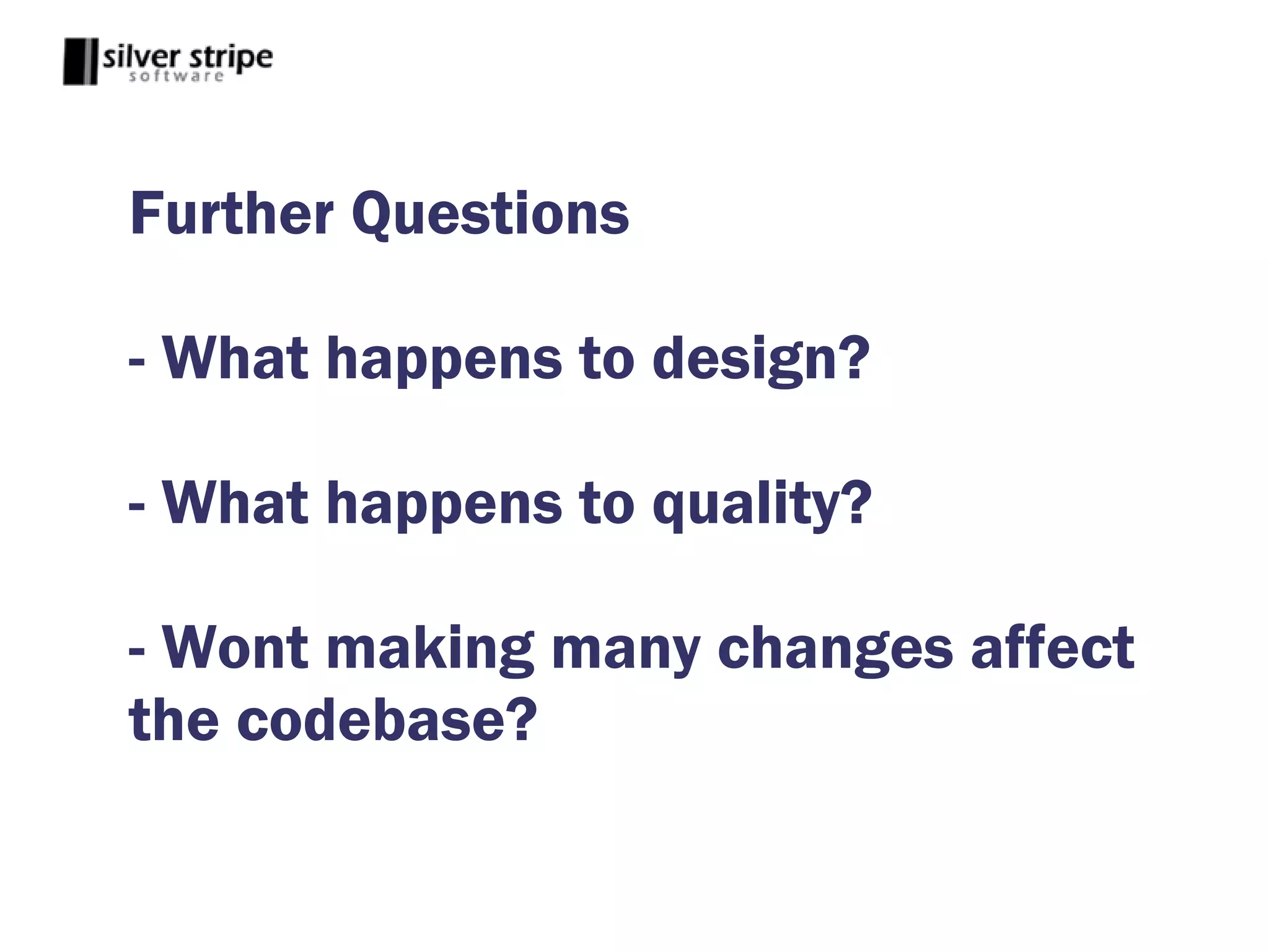 silver stripe
software

Further Questions

- What happens to design?

- What happens to quality?

- Wont making many changes affect the codebase?